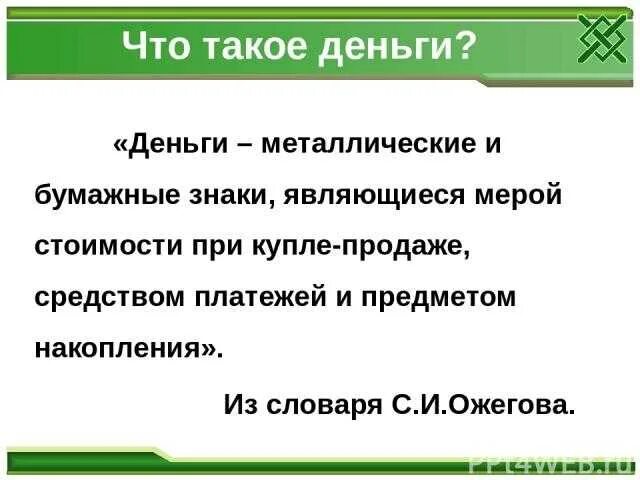 Что такое деньги?

«Деньги – металлические и бумажные знаки, являющиеся мерой стоимости при купле-продаже, средством платежей и предметом накопления».

Из словаря С.И.Ожегова.

PPT4WEB.ru